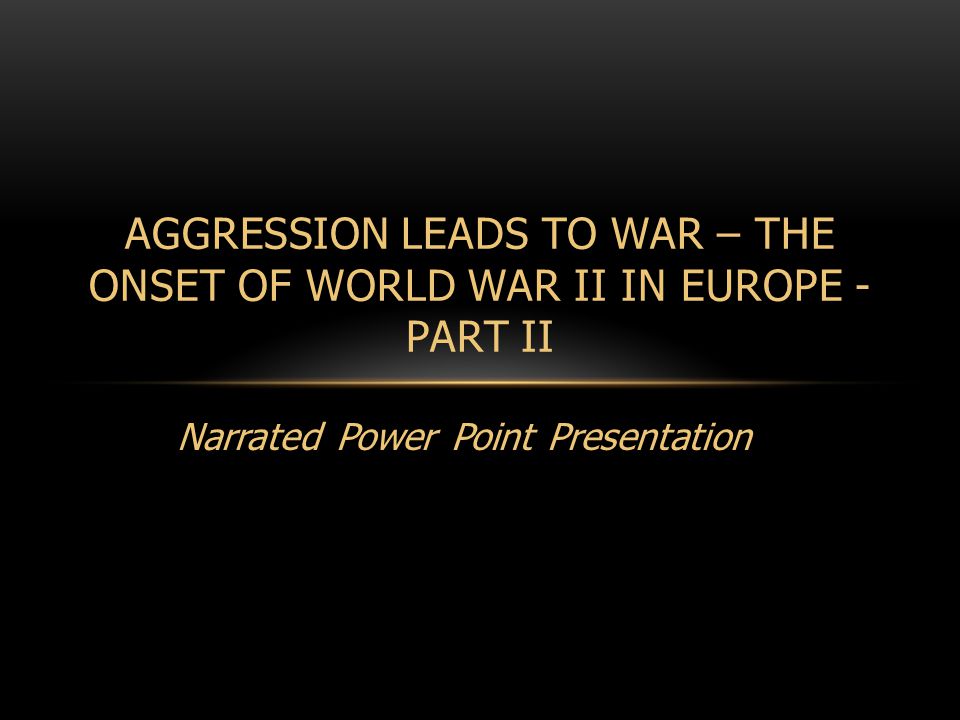 AGGRESSION LEADS TO WAR – THE ONSET OF WORLD WAR II IN EUROPE - PART II

Narrated Power Point Presentation